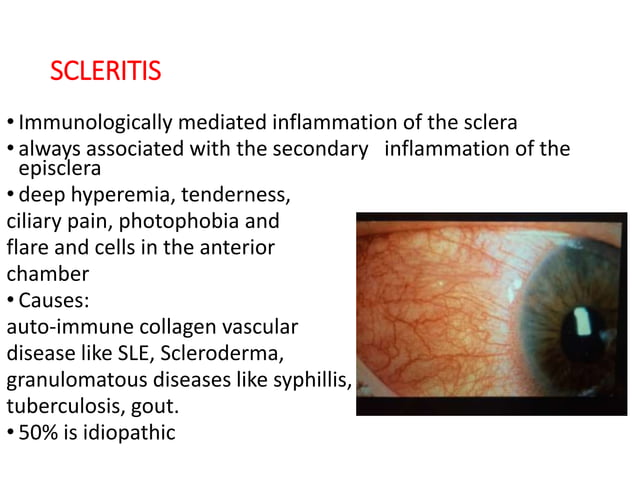 SCLERITIS

• Immunologically mediated inflammation of the sclera
• always associated with the secondary inflammation of the episclera
• deep hyperemia, tenderness, ciliary pain, photophobia and flare and cells in the anterior chamber
• Causes:
auto-immune collagen vascular disease like SLE, Scleroderma, granulomatous diseases like syphillis, tuberculosis, gout.
• 50% is idiopathic